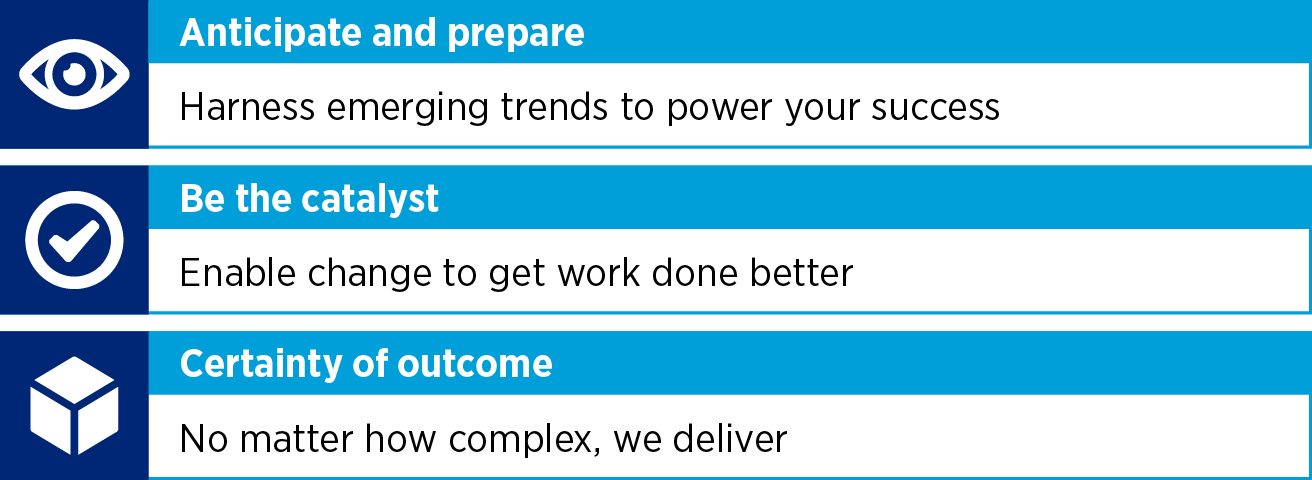 Anticipate and prepare

Harness emerging trends to power your success

Be the catalyst

Enable change to get work done better

Certainty of outcome

No matter how complex, we deliver